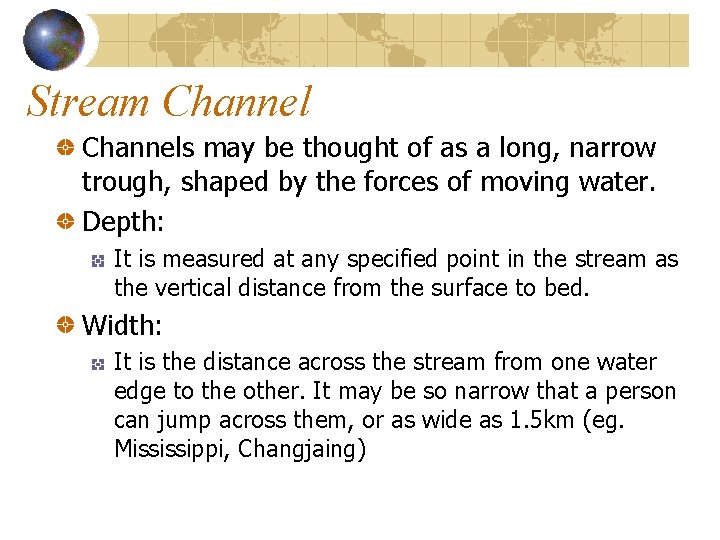 Stream Channel

Channels may be thought of as a long, narrow trough, shaped by the forces of moving water.

Depth:

It is measured at any specified point in the stream as the vertical distance from the surface to bed.

Width:

It is the distance across the stream from one water edge to the other. It may be so narrow that a person can jump across them, or as wide as 1.5km (eg. Mississippi, Changjaing)